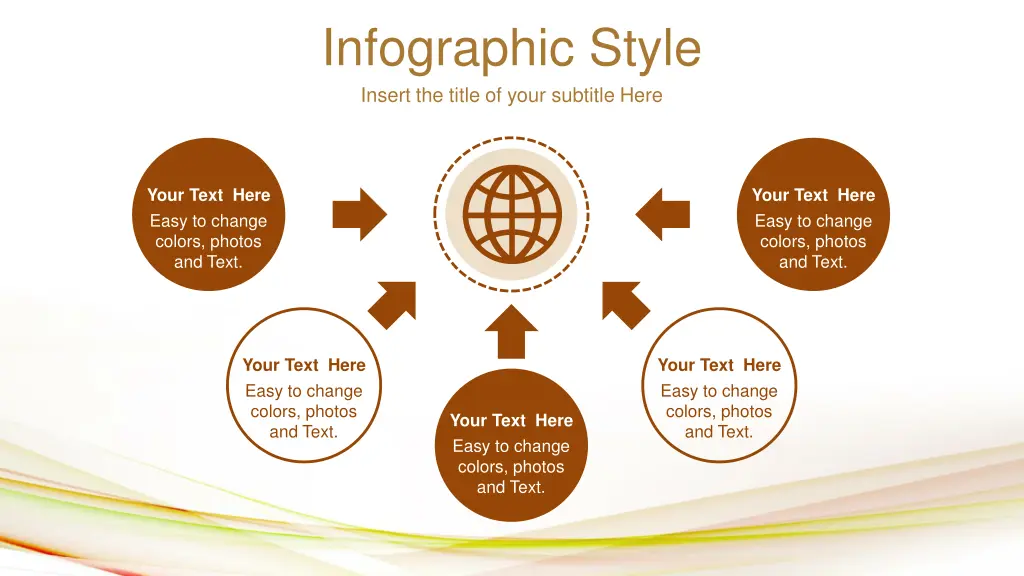 Infographic Style

Insert the title of your subtitle Here

Your Text Here
Easy to change colors, photos and Text.

Your Text Here
Easy to change colors, photos and Text.

Your Text Here
Easy to change colors, photos and Text.

Your Text Here
Easy to change colors, photos and Text.

Your Text Here
Easy to change colors, photos and Text.